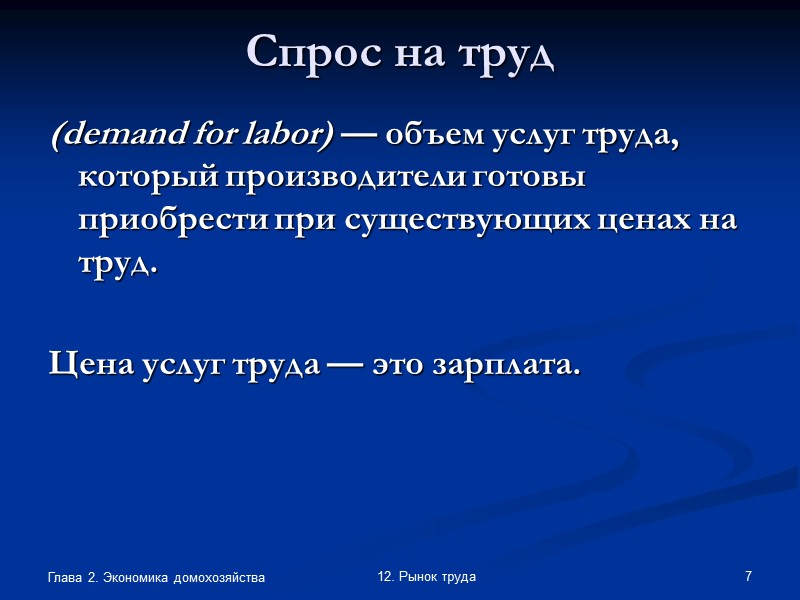 Спрос на труд

(demand for labor) — объем услуг труда, который производители готовы приобрести при существующих ценах на труд.

Цена услуг труда — это зарплата.

Глава 2. Экономика домохозяйства

12. Рынок труда

7